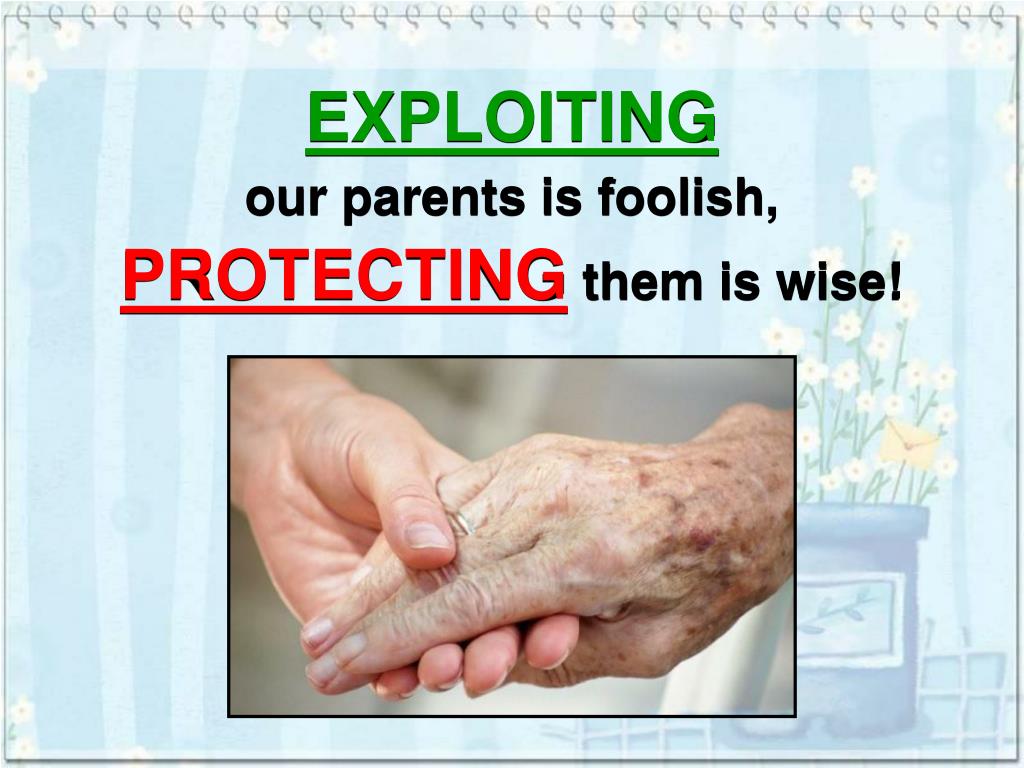 EXPLOITING
our parents is foolish,
PROTECTING them is wise!